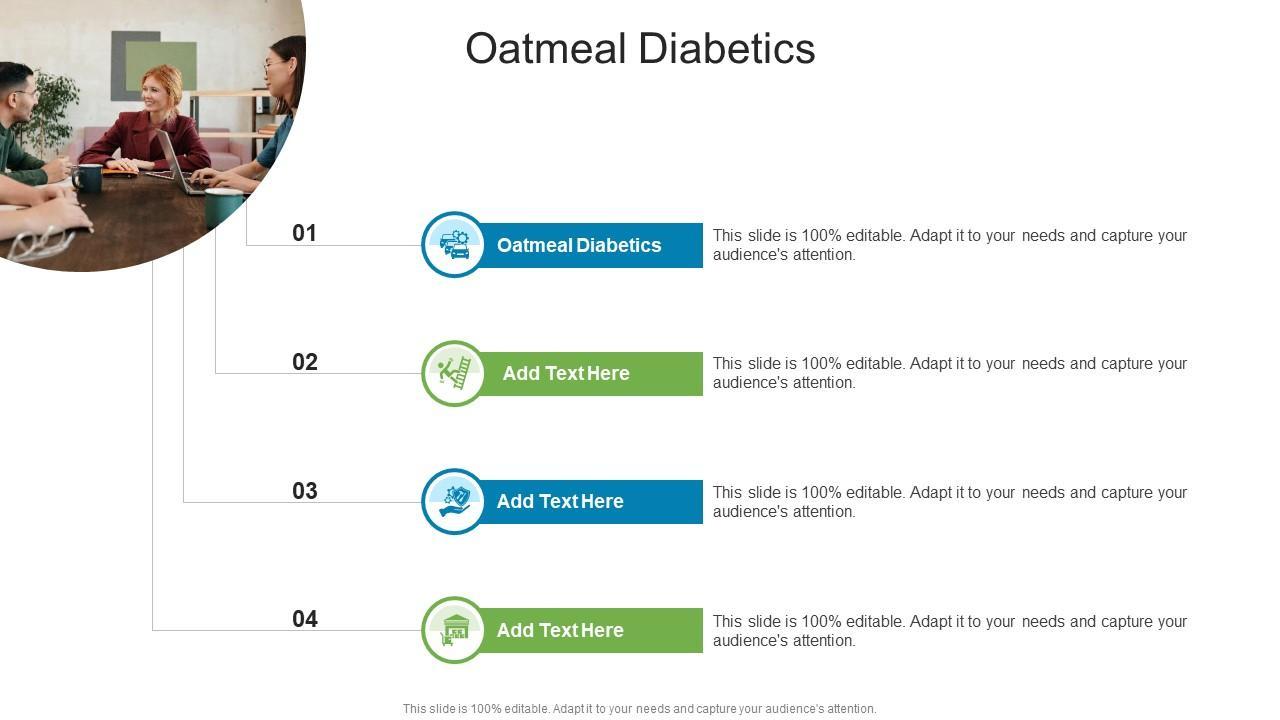 Oatmeal Diabetics

01

Oatmeal Diabetics

This slide is 100% editable. Adapt it to your needs and capture your audience's attention.

02

Add Text Here

This slide is 100% editable. Adapt it to your needs and capture your audience's attention.

03

Add Text Here

This slide is 100% editable. Adapt it to your needs and capture your audience's attention.

04

Add Text Here

This slide is 100% editable. Adapt it to your needs and capture your audience's attention.

This slide is 100% editable. Adapt it to your needs and capture your audience's attention.